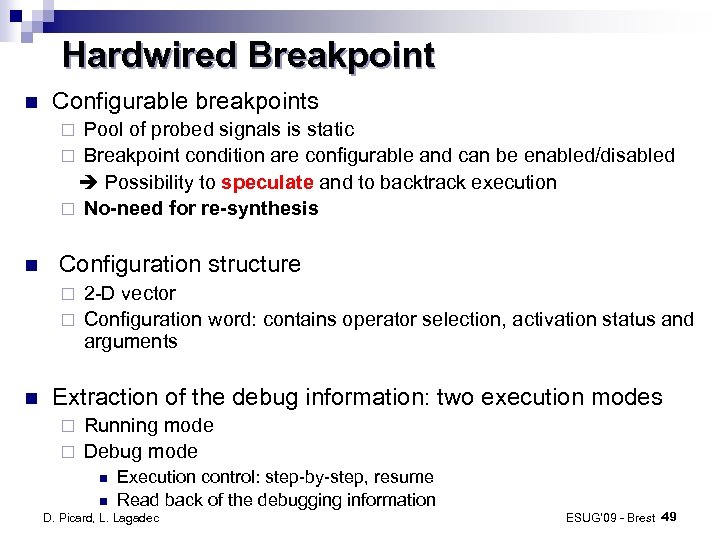 Hardwired Breakpoint

Configurable breakpoints
Pool of probed signals is static
Breakpoint condition are configurable and can be enabled/disabled
➔ Possibility to speculate and to backtrack execution
No-need for re-synthesis

Configuration structure
2-D vector
Configuration word: contains operator selection, activation status and arguments

Extraction of the debug information: two execution modes
Running mode
Debug mode
Execution control: step-by-step, resume
Read back of the debugging information

D. Picard, L. Lagadec

ESUG'09 - Brest 49